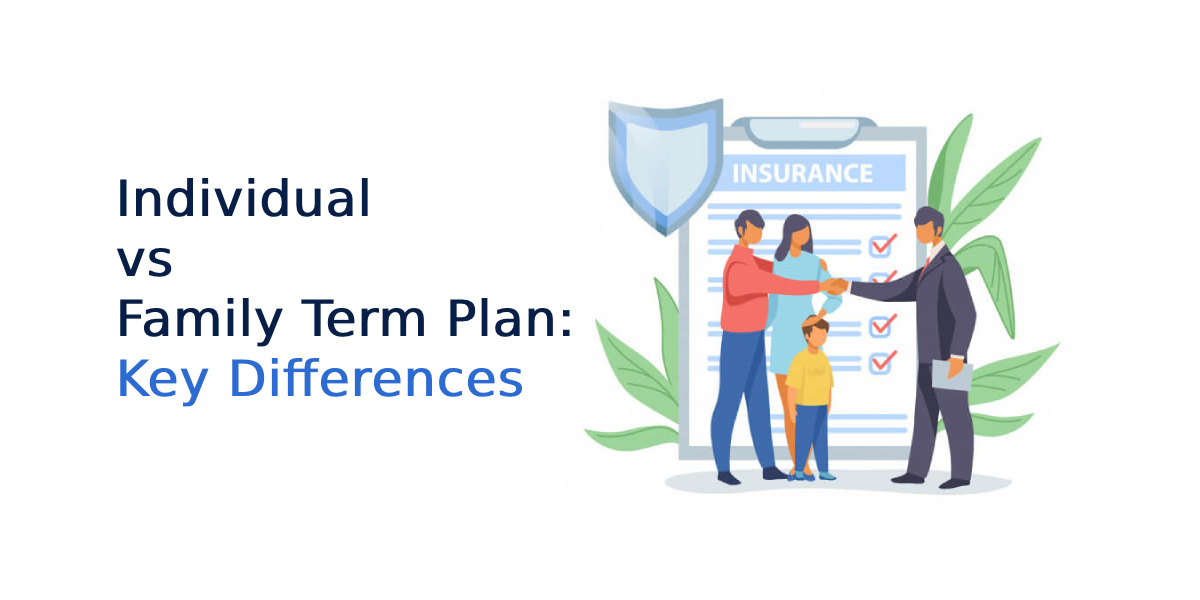 Individual
vs
Family Term Plan:
Key Differences

INSURANCE